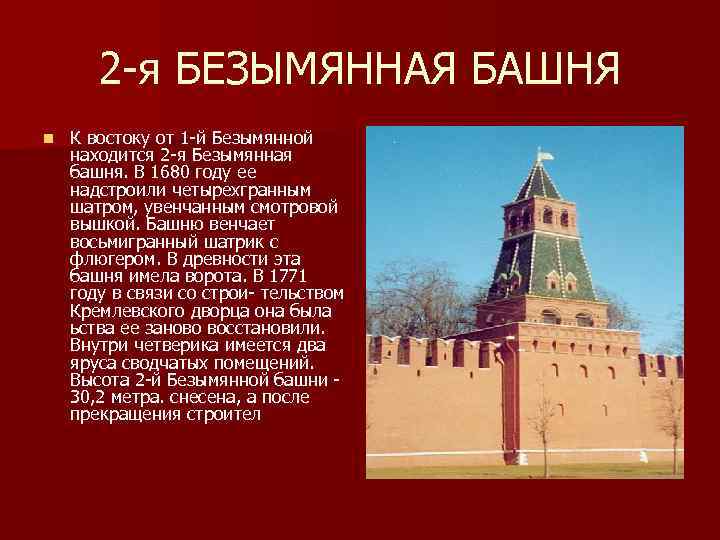 2-я БЕЗЫМЯННАЯ БАШНЯ

К востоку от 1-й Безымянной находится 2-я Безымянная башня. В 1680 году ее надстроили четырехгранным шатром, увенчанным смотровой вышкой. Башню венчает восьмигранный шатрик с флюгером. В древности эта башня имела ворота. В 1771 году в связи со строи- тельством Кремлевского дворца она была ьства ее заново восстановили. Внутри четверика имеется два яруса сводчатых помещений. Высота 2-й Безымянной башни - 30,2 метра. снесена, а после прекращения строител